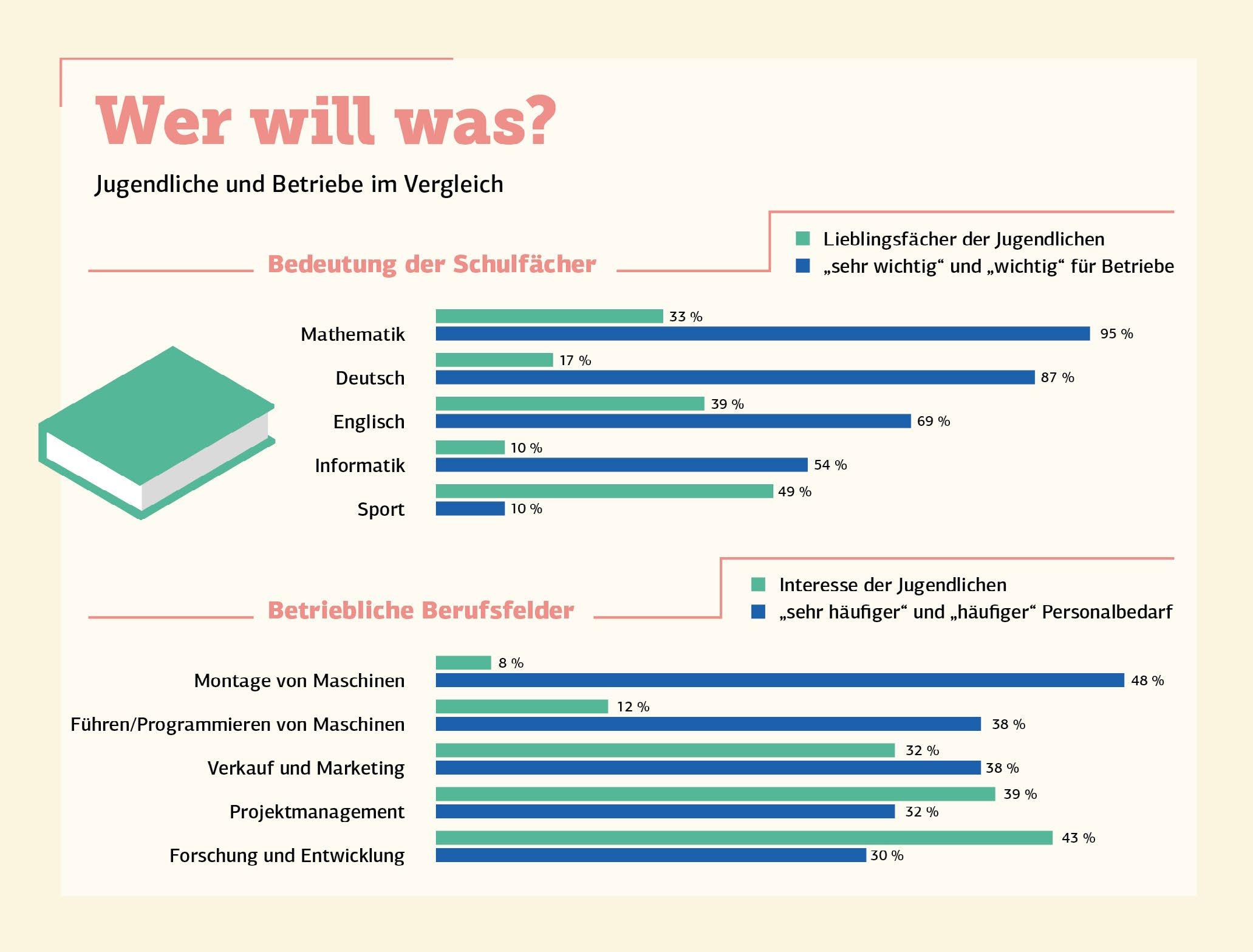 Wer will was?

Jugendliche und Betriebe im Vergleich

Bedeutung der Schulfächer

Lieblingsfächer der Jugendlichen
„sehr wichtig“ und „wichtig“ für Betriebe

Mathematik 33 % 95 %
Deutsch 17 % 87 %
Englisch 39 % 69 %
Informatik 10 % 54 %
Sport 49 % 10 %

Betriebliche Berufsfelder

Interesse der Jugendlichen
„sehr häufiger“ und „häufiger“ Personalbedarf

Montage von Maschinen 8 % 48 %
Führen/Programmieren von Maschinen 12 % 38 %
Verkauf und Marketing 32 % 38 %
Projektmanagement 39 % 32 %
Forschung und Entwicklung 43 % 30 %